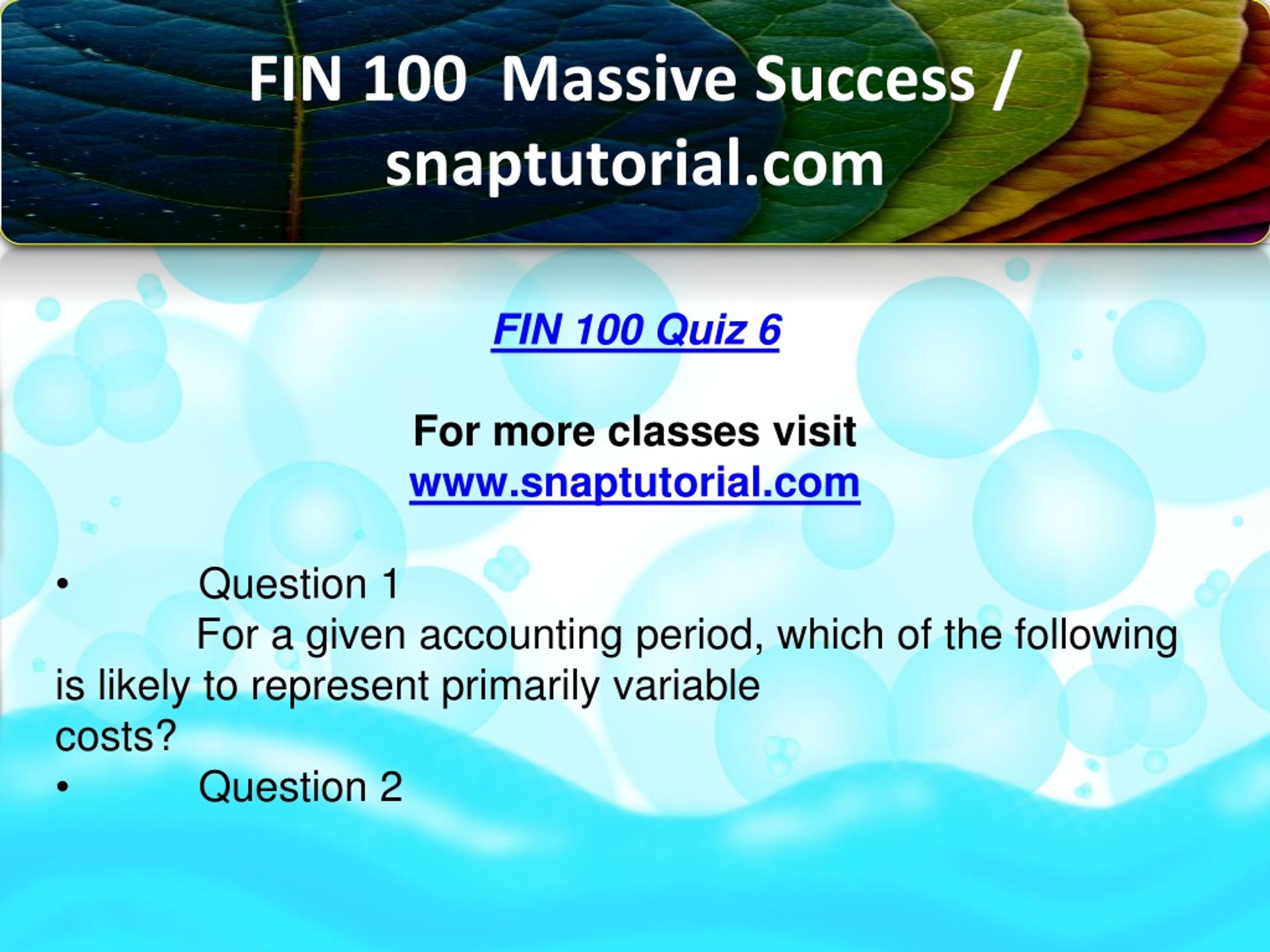 FIN 100 Massive Success / snaptutorial.com

FIN 100 Quiz 6

For more classes visit
www.snaptutorial.com

• Question 1
For a given accounting period, which of the following is likely to represent primarily variable costs?
• Question 2